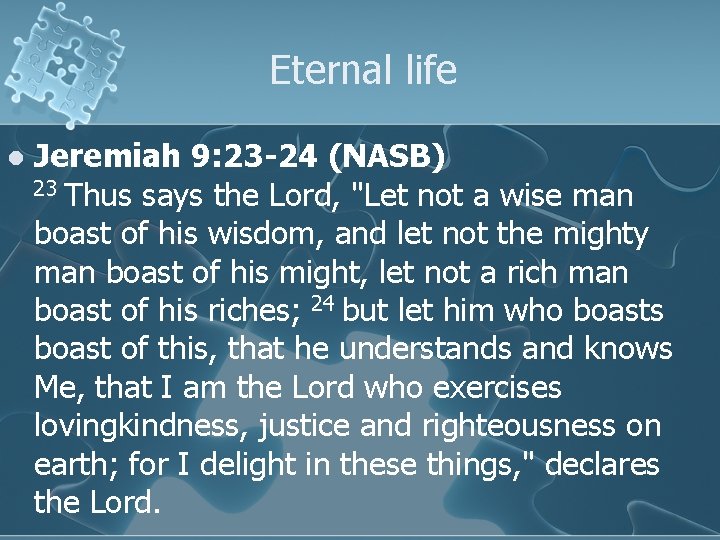 Eternal life

Jeremiah 9:23-24 (NASB)
$^{23}$ Thus says the Lord, "Let not a wise man boast of his wisdom, and let not the mighty man boast of his might, let not a rich man boast of his riches; $^{24}$ but let him who boasts boast of this, that he understands and knows Me, that I am the Lord who exercises lovingkindness, justice and righteousness on earth; for I delight in these things," declares the Lord.